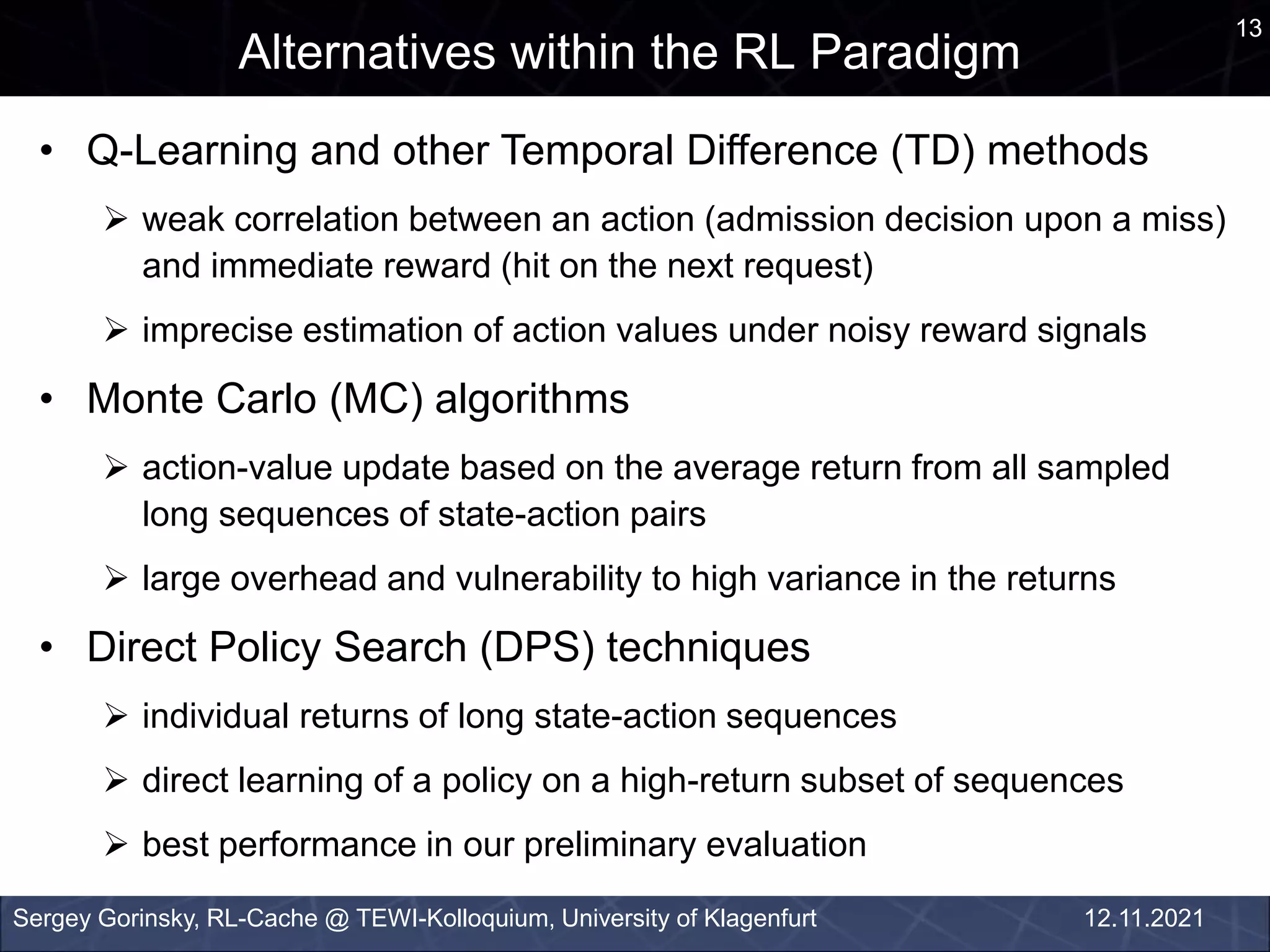 Alternatives within the RL Paradigm

13

• Q-Learning and other Temporal Difference (TD) methods

➢ weak correlation between an action (admission decision upon a miss) and immediate reward (hit on the next request)

➢ imprecise estimation of action values under noisy reward signals

• Monte Carlo (MC) algorithms

➢ action-value update based on the average return from all sampled long sequences of state-action pairs

➢ large overhead and vulnerability to high variance in the returns

• Direct Policy Search (DPS) techniques

➢ individual returns of long state-action sequences

➢ direct learning of a policy on a high-return subset of sequences

➢ best performance in our preliminary evaluation

Sergey Gorinsky, RL-Cache @ TEWI-Kolloquium, University of Klagenfurt

12.11.2021